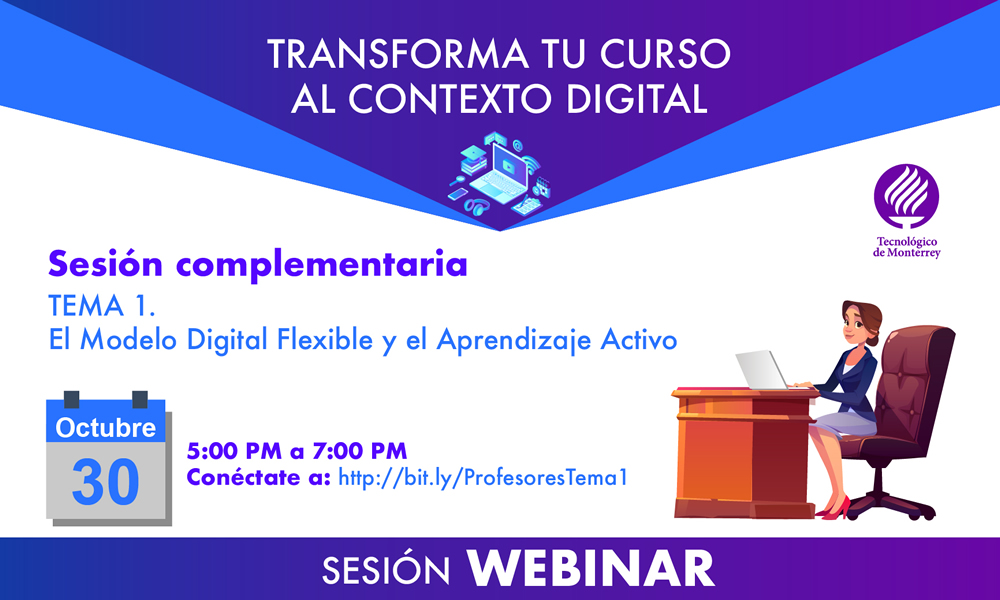 TRANSFORMA TU CURSO AL CONTEXTO DIGITAL

Tecnológico de Monterrey

Sesión complementaria
TEMA 1.
El Modelo Digital Flexible y el Aprendizaje Activo

Octubre
30

5:00 PM a 7:00 PM
Conéctate a: http://bit.ly/ProfesoresTema1

SESIÓN WEBINAR